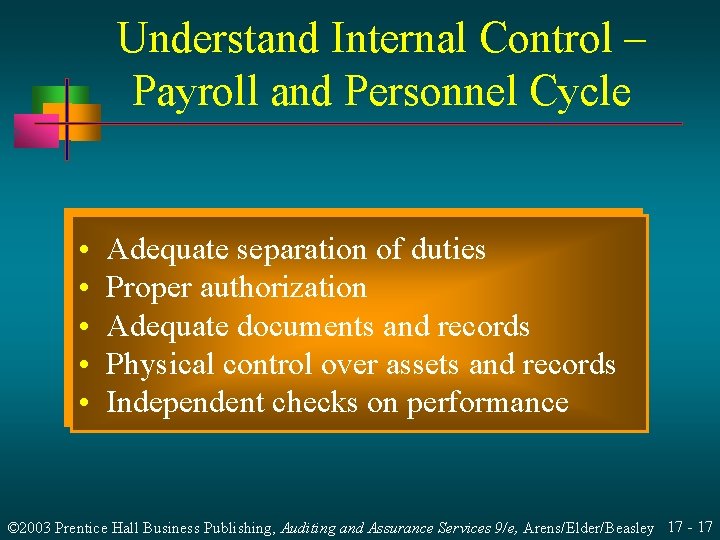 Understand Internal Control – Payroll and Personnel Cycle

• Adequate separation of duties
• Proper authorization
• Adequate documents and records
• Physical control over assets and records
• Independent checks on performance

©2003 Prentice Hall Business Publishing, Auditing and Assurance Services 9/e, Arens/Elder/Beasley 17 - 17